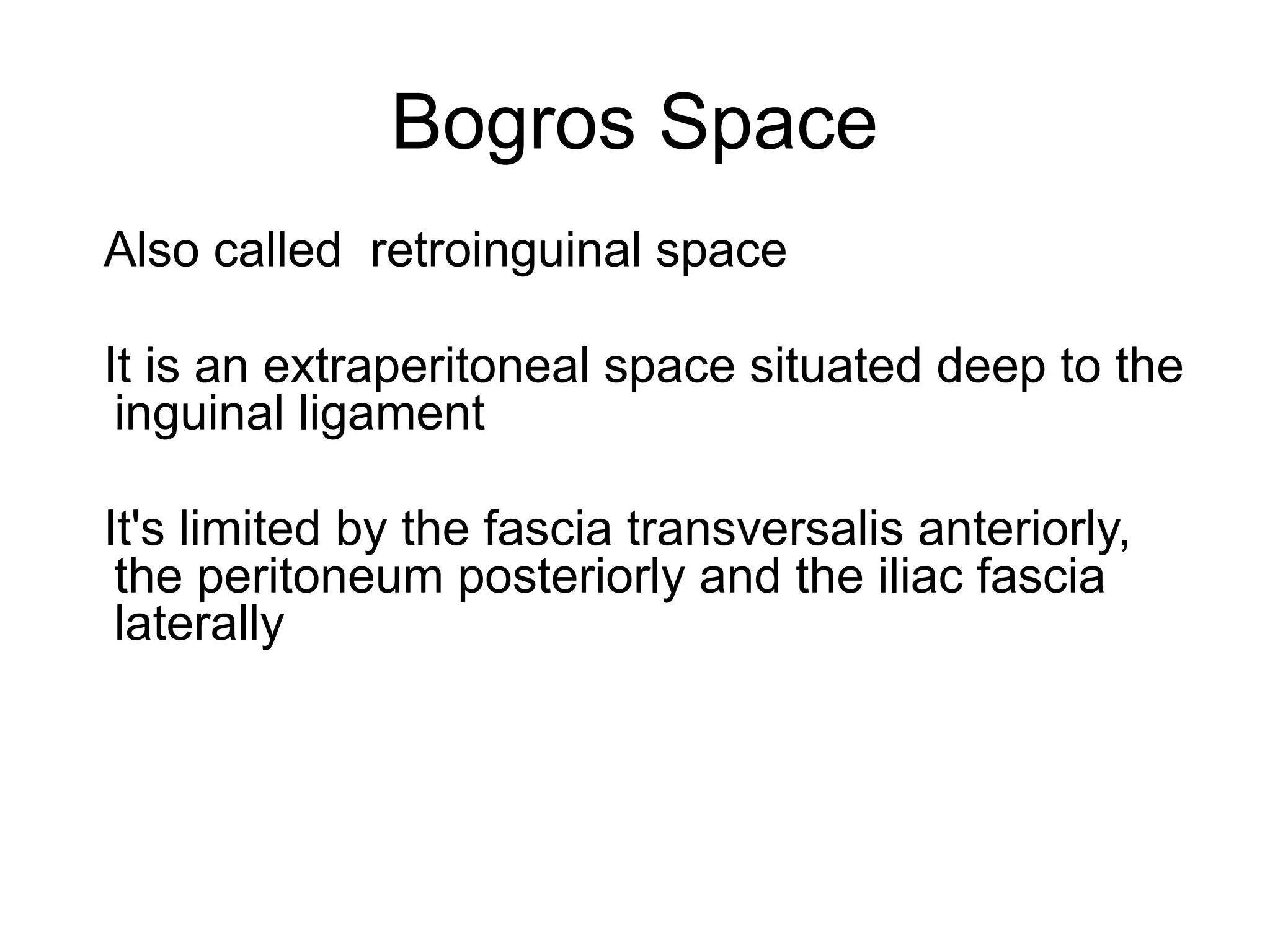 Bogros Space

Also called retroinguinal space

It is an extraperitoneal space situated deep to the inguinal ligament

It's limited by the fascia transversalis anteriorly, the peritoneum posteriorly and the iliac fascia laterally